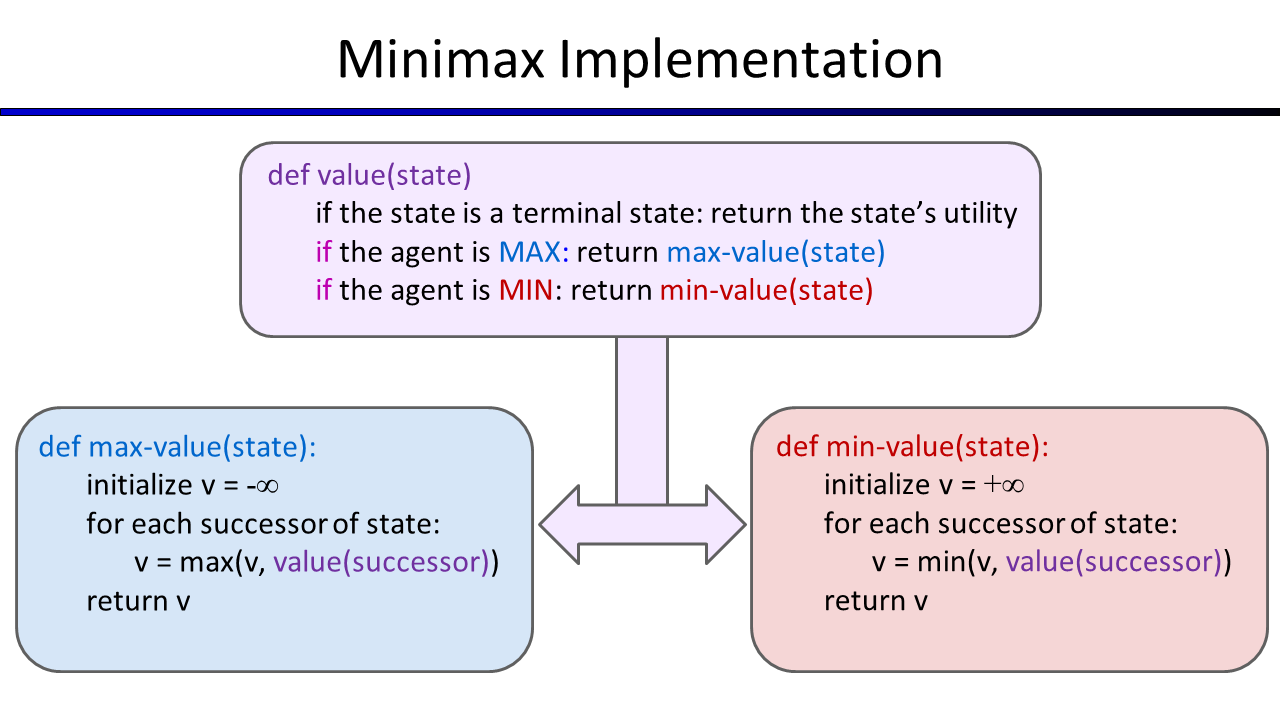 Minimax Implementation

def value(state)
if the state is a terminal state: return the state's utility
if the agent is MAX: return max-value(state)
if the agent is MIN: return min-value(state)

def max-value(state):
initialize v = $-\infty$
for each successor of state:
v = max(v, value(successor))
return v

def min-value(state):
initialize v = $+\infty$
for each successor of state:
v = min(v, value(successor))
return v